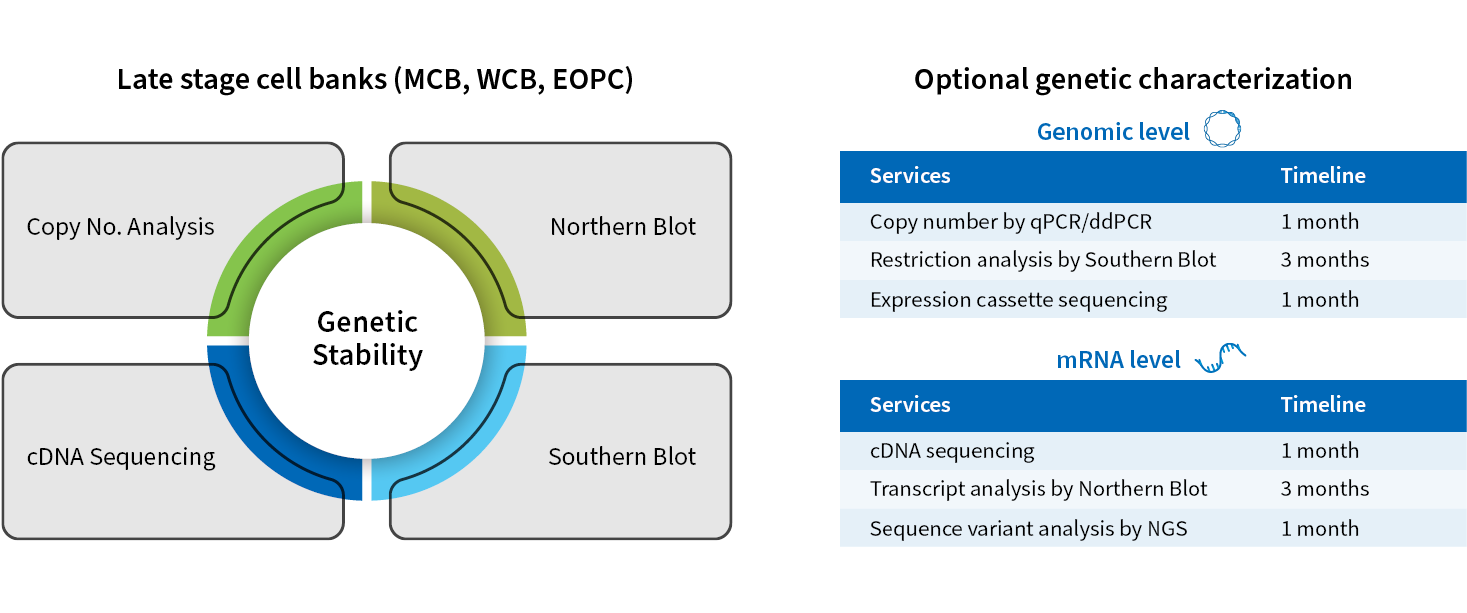 Late stage cell banks (MCB, WCB, EOPC)

Copy No. Analysis

Northern Blot

Genetic Stability

cDNA Sequencing

Southern Blot

Optional genetic characterization

Genomic level

| Services | Timeline |
|---|---|
| Copy number by qPCR/ddPCR | 1 month |
| Restriction analysis by Southern Blot | 3 months |
| Expression cassette sequencing | 1 month |

mRNA level

| Services | Timeline |
|---|---|
| cDNA sequencing | 1 month |
| Transcript analysis by Northern Blot | 3 months |
| Sequence variant analysis by NGS | 1 month |